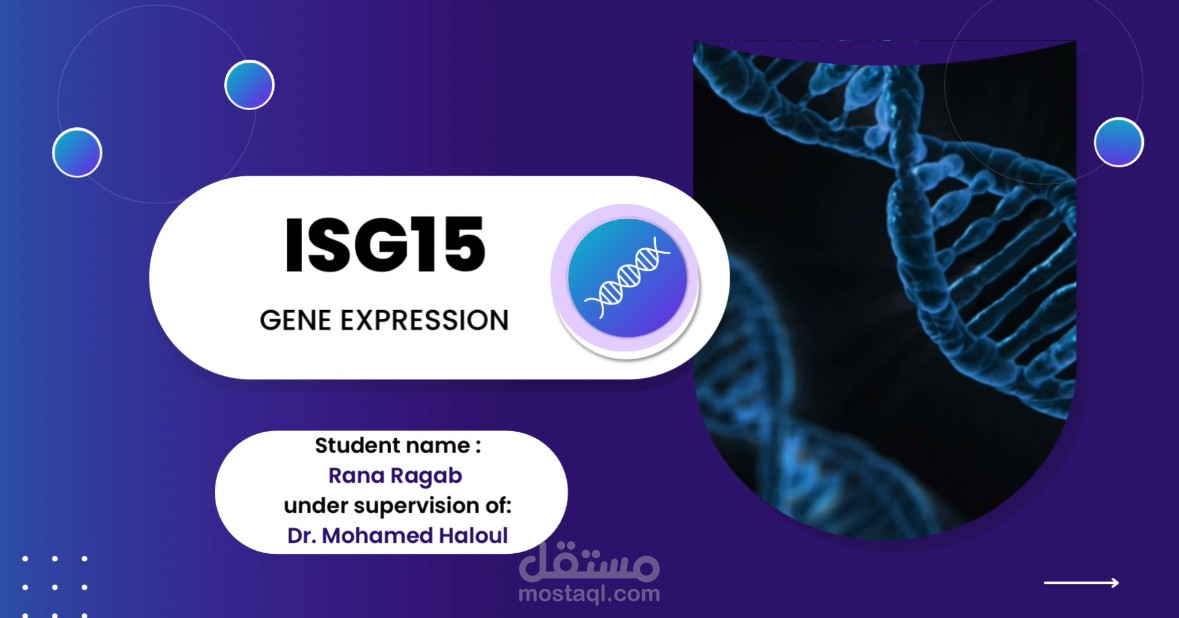 ISG15
GENE EXPRESSION

Student name :
Rana Ragab
under supervision of:
Dr. Mohamed Haloul

مستقل
mostaql.com